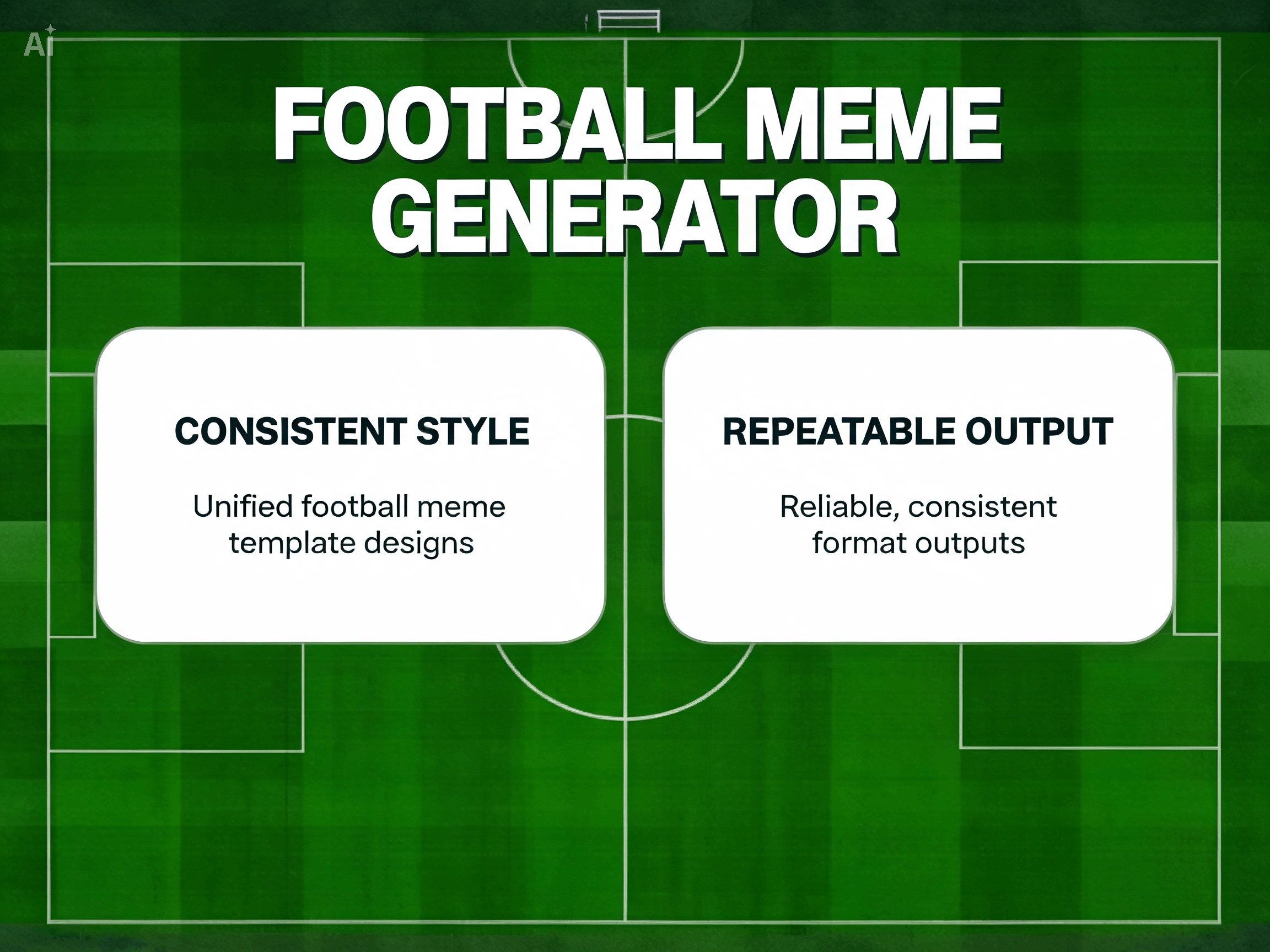 Ai

FOOTBALL MEME GENERATOR

CONSISTENT STYLE

Unified football meme template designs

REPEATABLE OUTPUT

Reliable, consistent format outputs